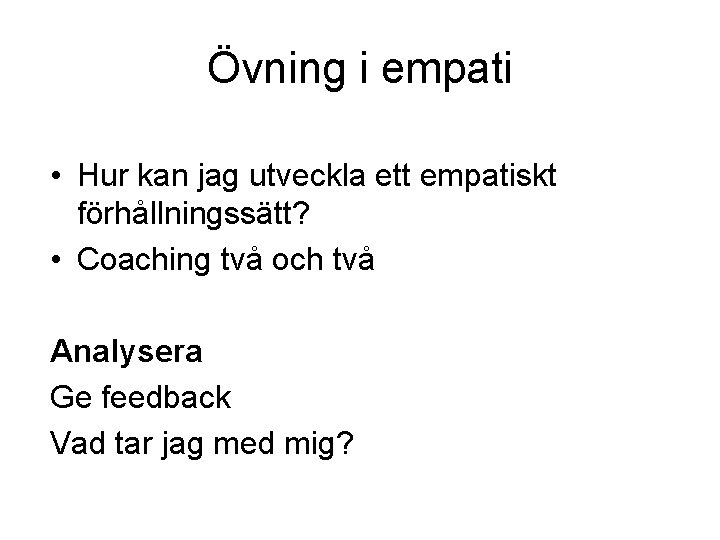 Övning i empati

• Hur kan jag utveckla ett empatiskt förhållningssätt?
• Coaching två och två

Analysera
Ge feedback
Vad tar jag med mig?